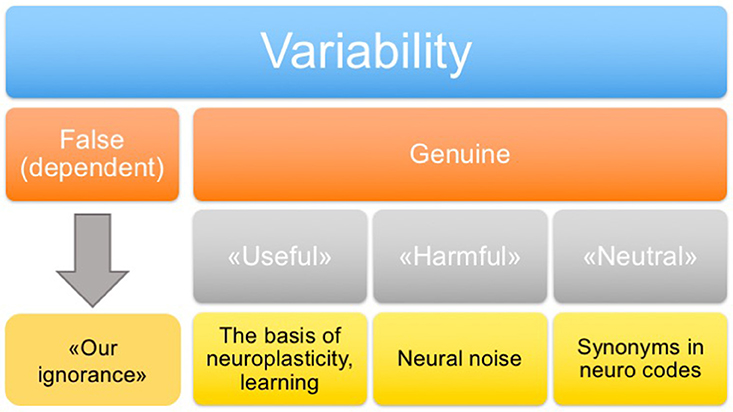 Variability

False (dependent)

Genuine

«Useful»

«Harmful»

«Neutral»

«Our ignorance»

The basis of neuroplasticity, learning

Neural noise

Synonyms in neuro codes